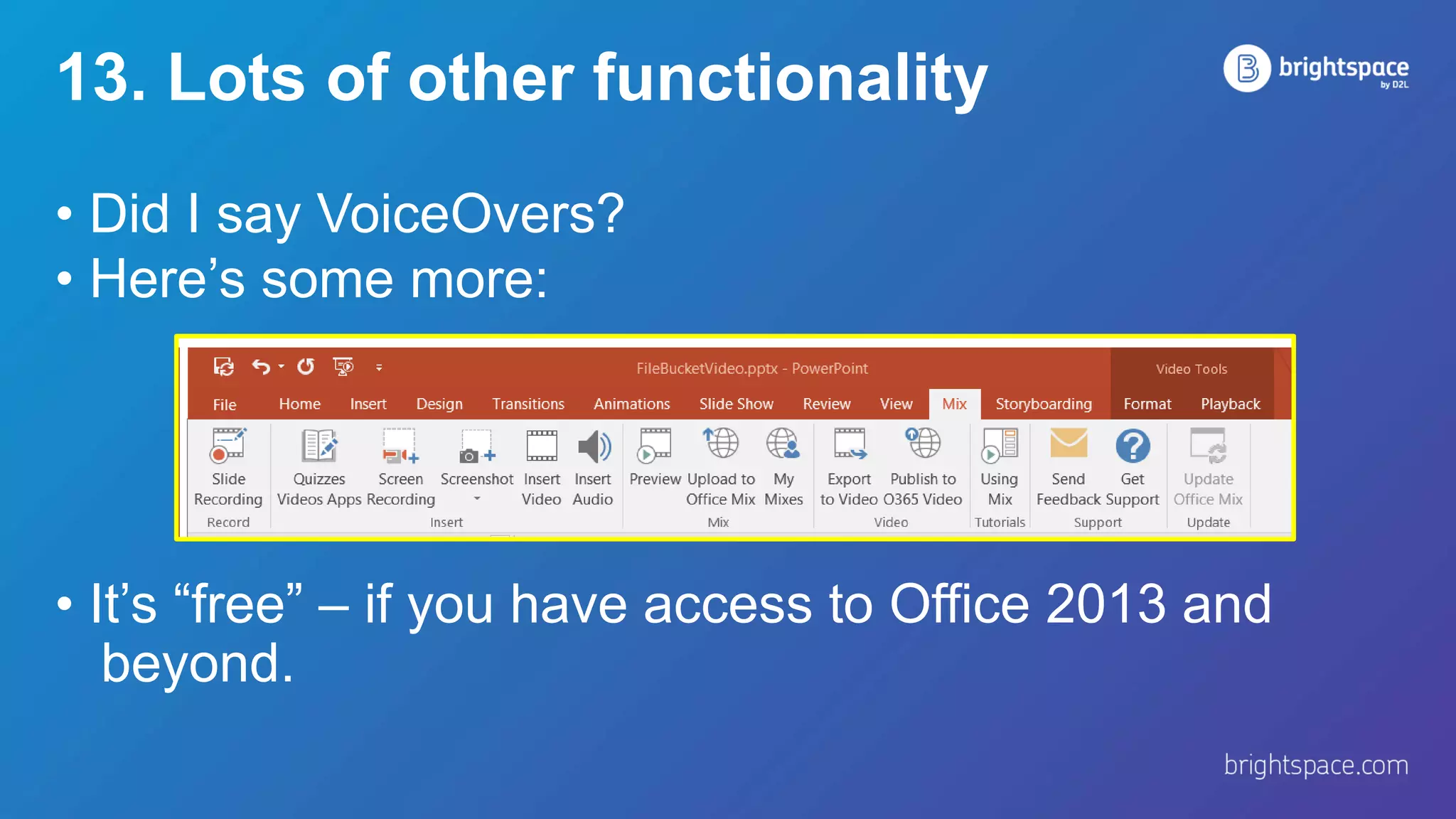 13. Lots of other functionality

brightspace by D2L

• Did I say VoiceOvers?
• Here's some more:

FileBucketVideo.pptx - PowerPoint

Video Tools

File Home Insert Design Transitions Animations Slide Show Review View Mix Storyboarding Format Playback

Slide Recording
Record

Quizzes Videos Apps
Screen Recording
Screenshot
Insert Video
Insert Audio
Insert

Preview
Upload to Office Mix
My Mixes
Mix

Export to Video
Publish to O365 Video
Video

Using Mix
Tutorials

Send Feedback
Get Support
Support

Update Office Mix
Update

• It's "free" – if you have access to Office 2013 and beyond.

brightspace.com